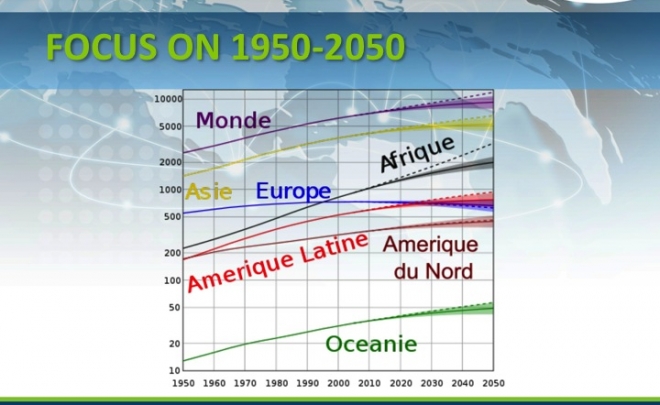 FOCUS ON 1950-2050

10000
5000
2000
1000
500
200
100
50
20
10

Monde
Asie
Europe
Afrique
Amerique Latine
Amerique du Nord
Oceanie

1950 1960 1970 1980 1990 2000 2010 2020 2030 2040 2050